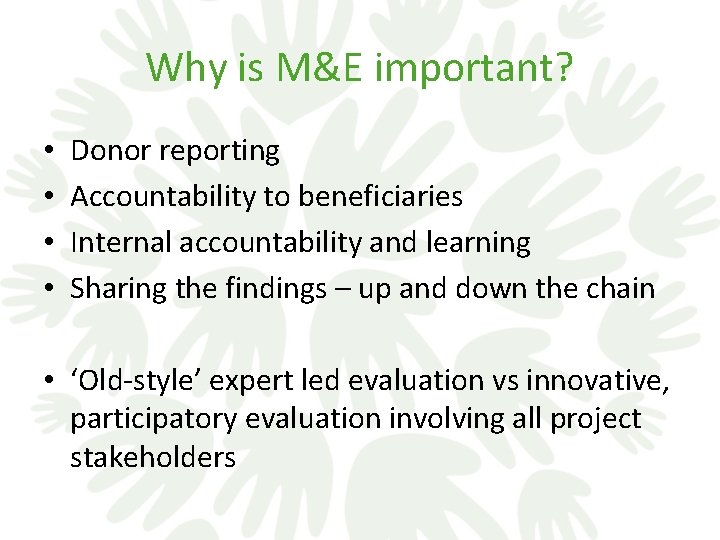 Why is M&E important?

• Donor reporting
• Accountability to beneficiaries
• Internal accountability and learning
• Sharing the findings – up and down the chain

• ‘Old-style’ expert led evaluation vs innovative, participatory evaluation involving all project stakeholders